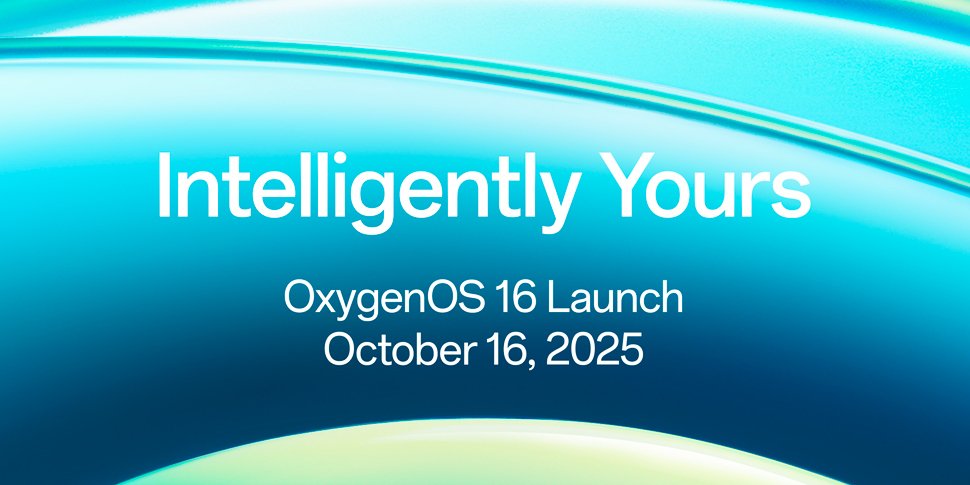 Intelligently Yours

OxygenOS 16 Launch
October 16, 2025